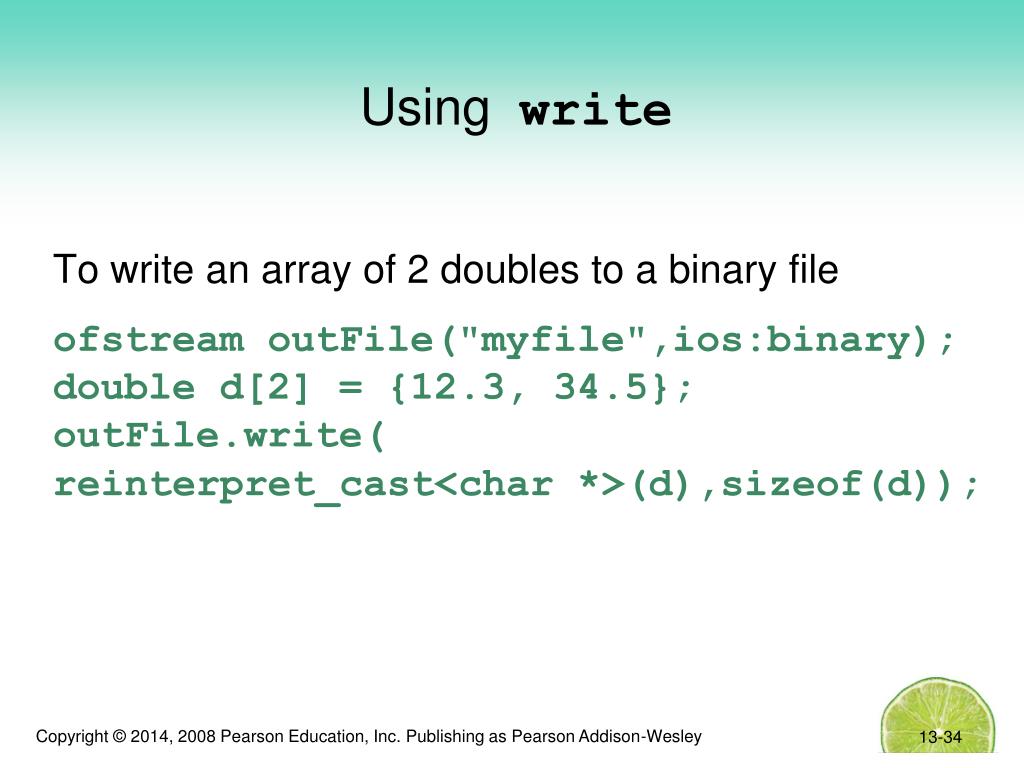 Using write

To write an array of 2 doubles to a binary file

ofstream outFile("myfile",ios:binary);
double d[2] = {12.3, 34.5};
outFile.write(
reinterpret_cast<char *>(d),sizeof(d));

Copyright © 2014, 2008 Pearson Education, Inc. Publishing as Pearson Addison-Wesley

13-34